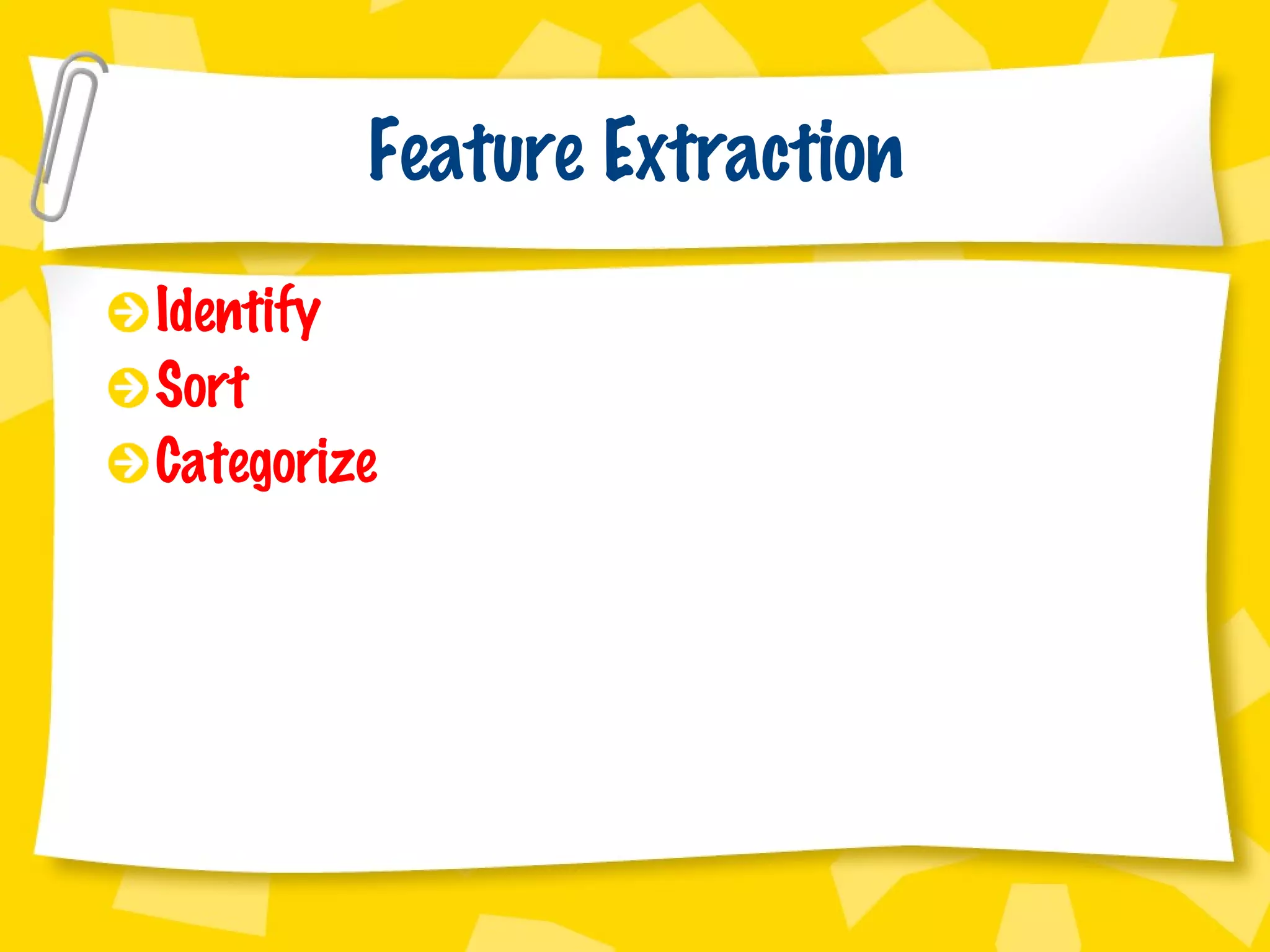 Feature Extraction

Identify
Sort
Categorize